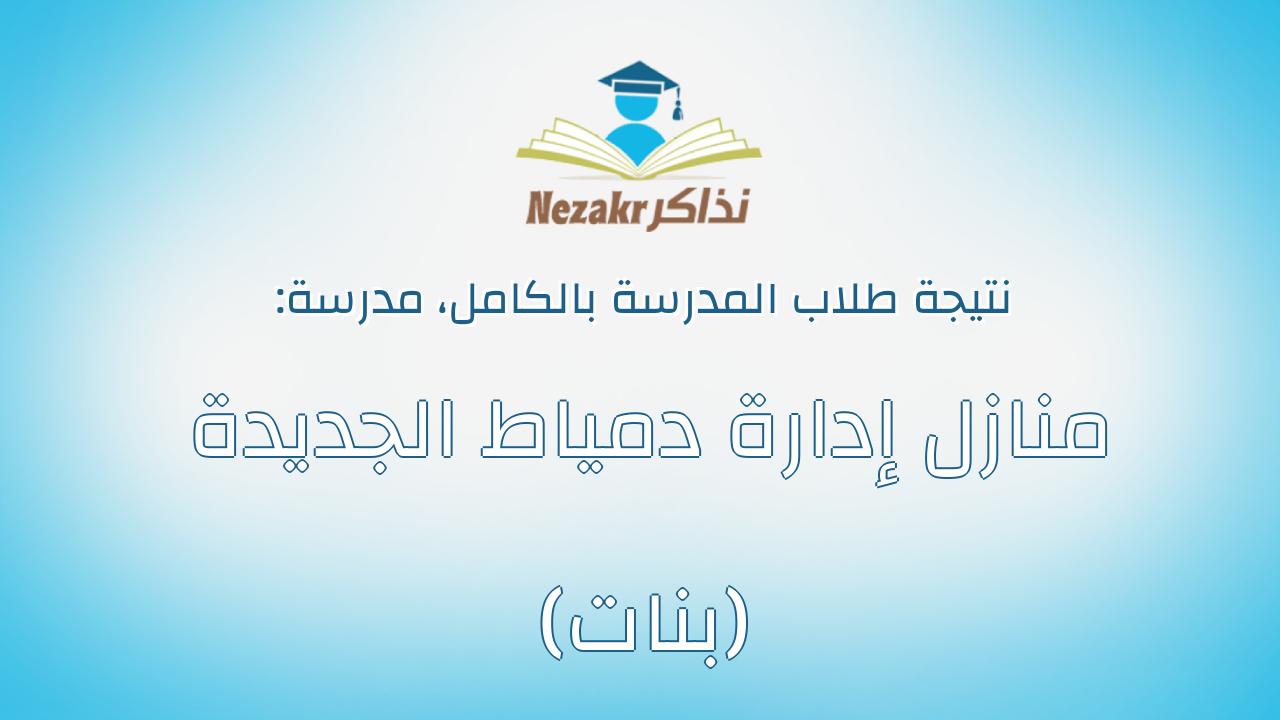 Nezakr نذاكر

نتيجة طلاب المدرسة بالكامل، مدرسة:

منازل إدارة دمياط الجديدة

(بنات)